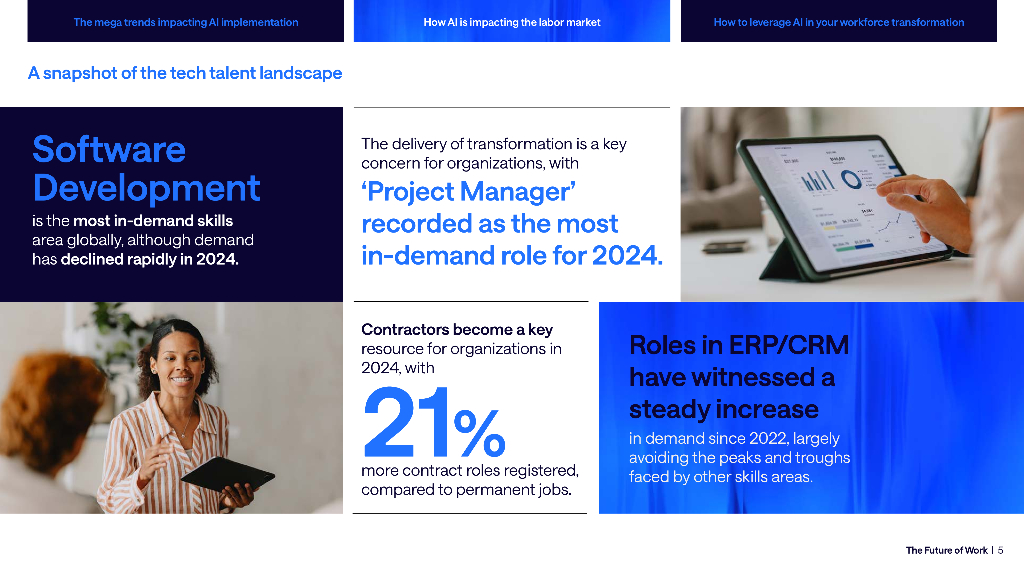 The mega trends impacting AI implementation

How AI is impacting the labor market

How to leverage AI in your workforce transformation

A snapshot of the tech talent landscape

Software Development

is the most in-demand skills area globally, although demand has declined rapidly in 2024.

The delivery of transformation is a key concern for organizations, with

'Project Manager' recorded as the most in-demand role for 2024.

Contractors become a key resource for organizations in 2024, with

21%

more contract roles registered, compared to permanent jobs.

Roles in ERP/CRM have witnessed a steady increase

in demand since 2022, largely avoiding the peaks and troughs faced by other skills areas.

The Future of Work | 5